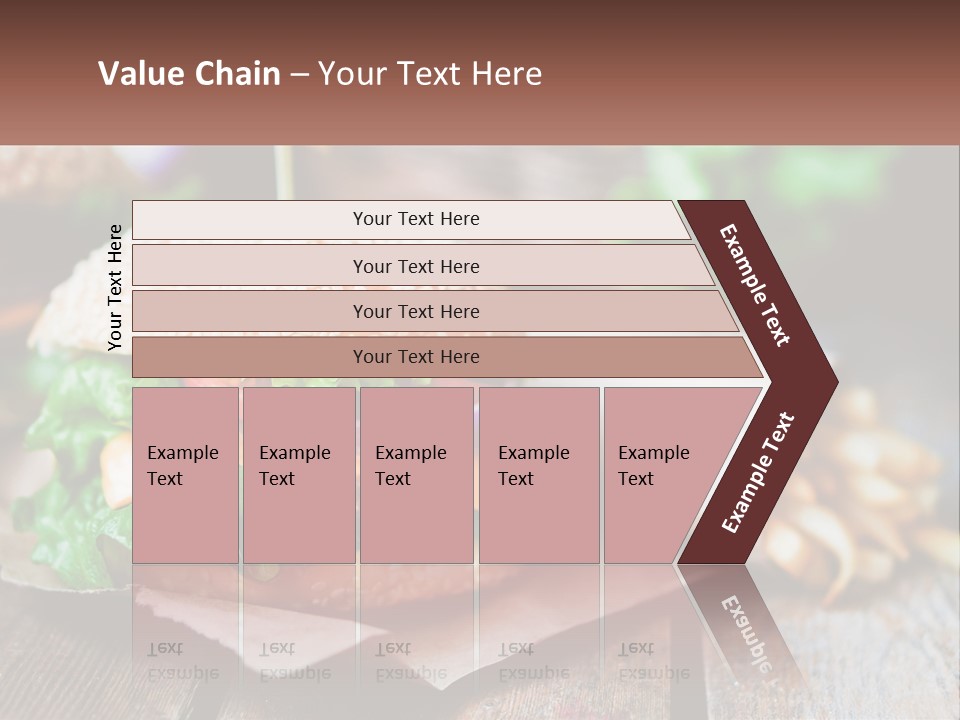 Value Chain – Your Text Here

Your Text Here

Your Text Here

Your Text Here

Your Text Here

Your Text Here

Example Text

Example Text

Example Text

Example Text

Example Text

Example Text

Example Text